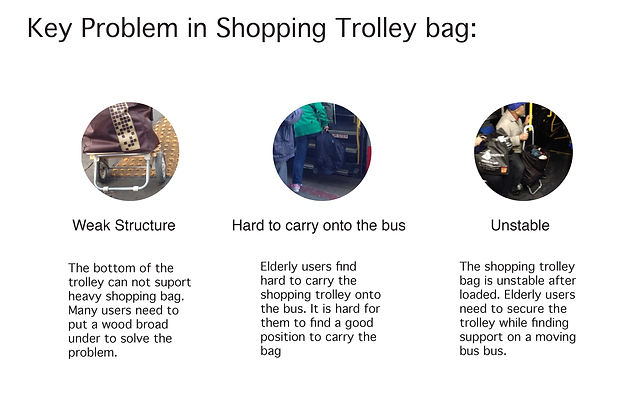 Key Problem in Shopping Trolley bag:

Weak Structure

The bottom of the trolley can not suport heavy shopping bag. Many users need to put a wood broad under to solve the problem.

Hard to carry onto the bus

Elderly users find hard to carry the shopping trolley onto the bus. It is hard for them to find a good position to carry the bag

Unstable

The shopping trolley bag is unstable after loaded. Elderly users need to secure the trolley while finding support on a moving bus bus.